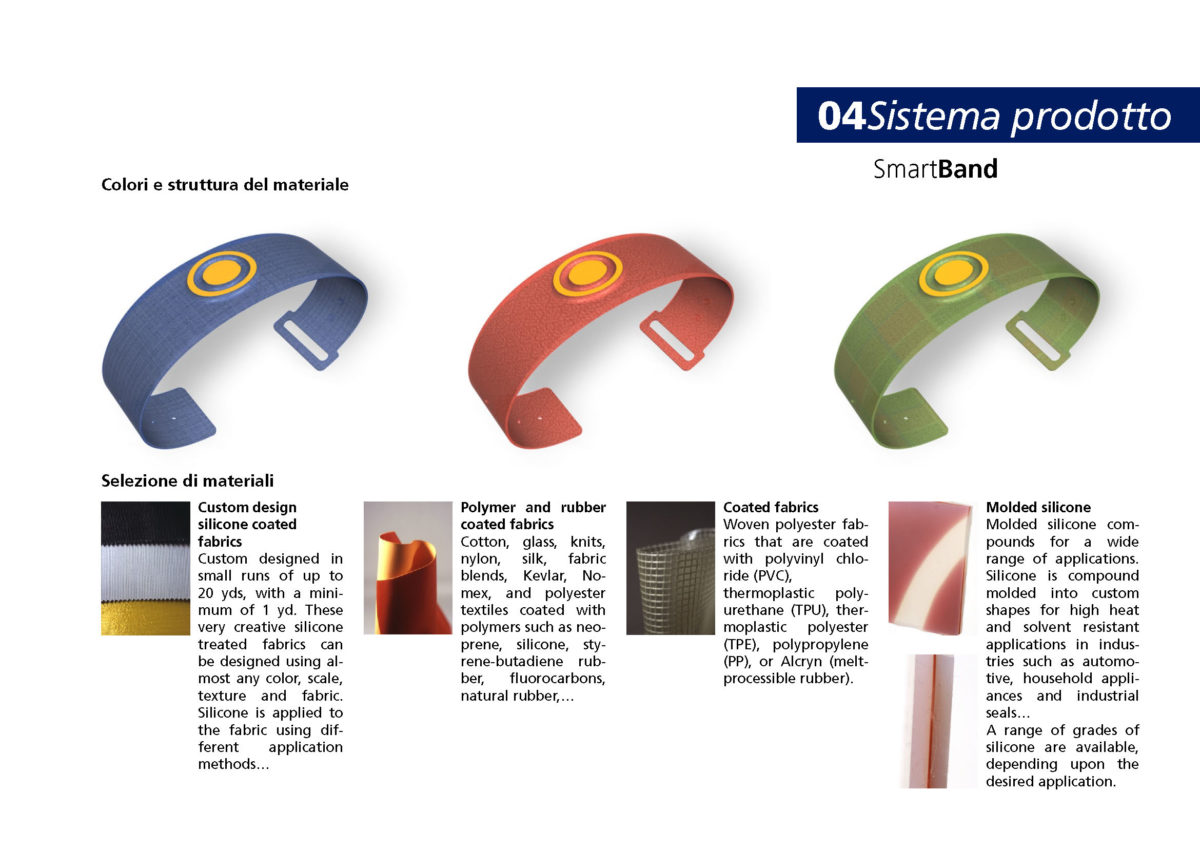 04Sistema prodotto

SmartBand

Colori e struttura del materiale

Selezione di materiali

Custom design silicone coated fabrics
Custom designed in small runs of up to 20 yds, with a minimum of 1 yd. These very creative silicone treated fabrics can be designed using almost any color, scale, texture and fabric. Silicone is applied to the fabric using different application methods...

Polymer and rubber coated fabrics
Cotton, glass, knits, nylon, silk, fabric blends, Kevlar, Nomex, and polyester textiles coated with polymers such as neoprene, silicone, styrene-butadiene rubber, fluorocarbons, natural rubber,...

Coated fabrics
Woven polyester fabrics that are coated with polyvinyl chloride (PVC), thermoplastic polyurethane (TPU), thermoplastic polyester (TPE), polypropylene (PP), or Alcryn (melt-processible rubber).

Molded silicone
Molded silicone compounds for a wide range of applications. Silicone is compound molded into custom shapes for high heat and solvent resistant applications in industries such as automotive, household appliances and industrial seals...
A range of grades of silicone are available, depending upon the desired application.